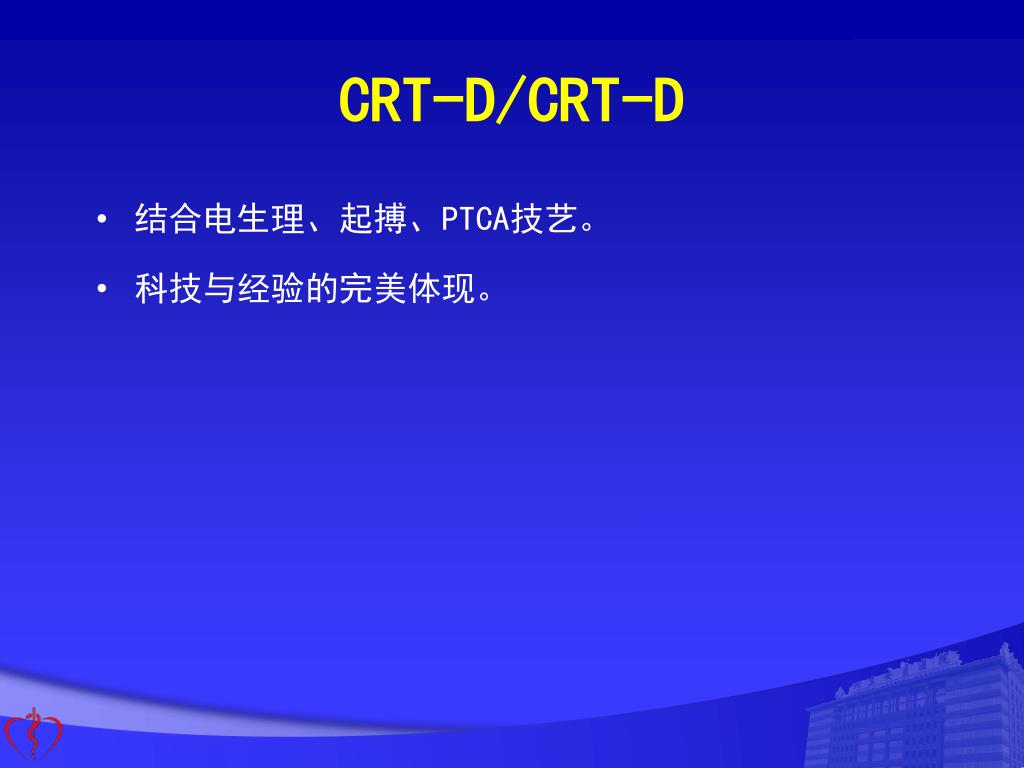 CRT-D/CRT-D

• 结合电生理、起搏、PTCA技艺。

• 科技与经验的完美体现。